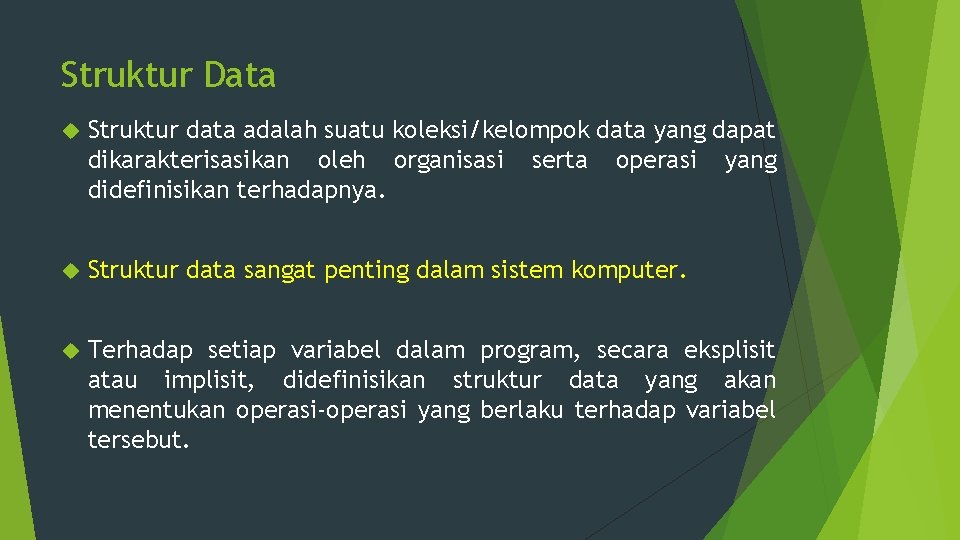 Struktur Data

Struktur data adalah suatu koleksi/kelompok data yang dapat dikarakterisasikan oleh organisasi serta operasi yang didefinisikan terhadapnya.

Struktur data sangat penting dalam sistem komputer.

Terhadap setiap variabel dalam program, secara eksplisit atau implisit, didefinisikan struktur data yang akan menentukan operasi-operasi yang berlaku terhadap variabel tersebut.